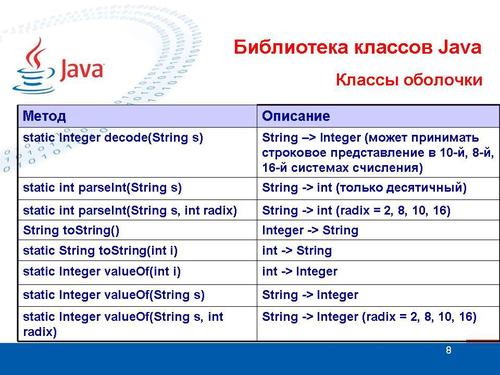 Java

Библиотека классов Java

Классы оболочки

| Метод | Описание |
|---|---|
| static Integer decode(String s) | String –> Integer (может принимать строковое представление в 10-й, 8-й, 16-й системах счисления) |
| static int parseInt(String s) | String -> int (только десятичный) |
| static int parseInt(String s, int radix) | String -> int (radix = 2, 8, 10, 16) |
| String toString() | Integer -> String |
| static String toString(int i) | int -> String |
| static Integer valueOf(int i) | int -> Integer |
| static Integer valueOf(String s) | String -> Integer |
| static Integer valueOf(String s, int radix) | String -> Integer (radix = 2, 8, 10, 16) |

8